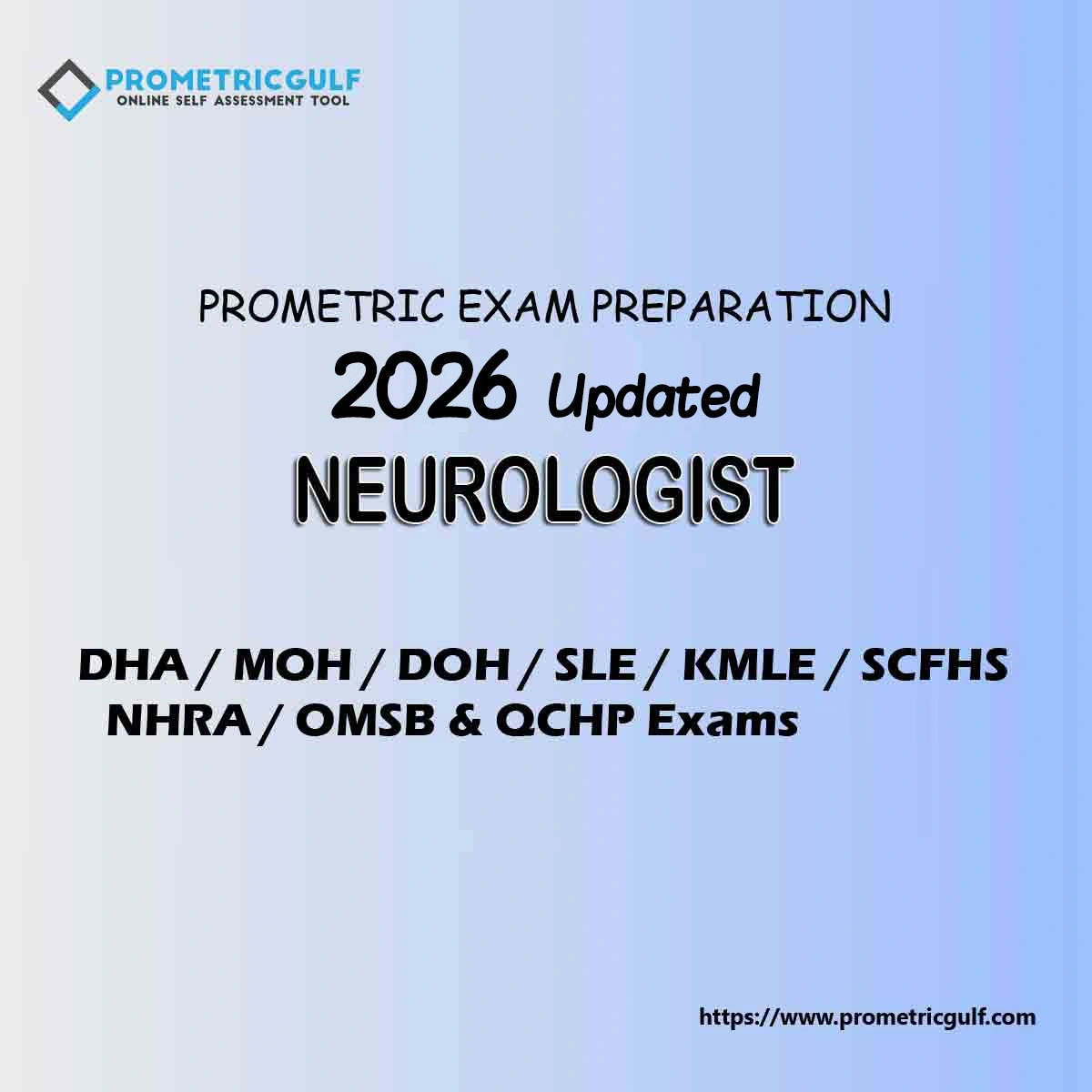 PROMETRICGULF
ONLINE SELF ASSESSMENT TOOL

PROMETRIC EXAM PREPARATION
2026 Updated
NEUROLOGIST

DHA / MOH / DOH / SLE / KMLE / SCFHS
NHRA / OMSB & QCHP Exams

https://www.prometricgulf.com